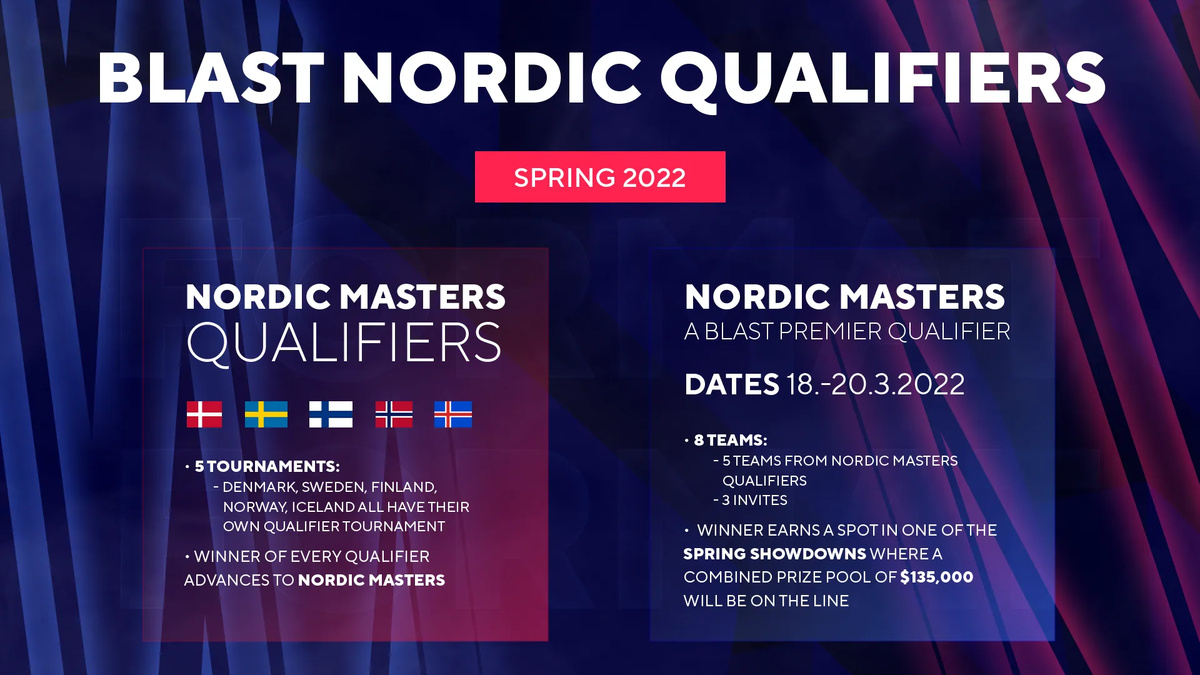 BLAST NORDIC QUALIFIERS

SPRING 2022

NORDIC MASTERS
QUALIFIERS

• 5 TOURNAMENTS:
- DENMARK, SWEDEN, FINLAND, NORWAY, ICELAND ALL HAVE THEIR OWN QUALIFIER TOURNAMENT

• WINNER OF EVERY QUALIFIER ADVANCES TO NORDIC MASTERS

NORDIC MASTERS
A BLAST PREMIER QUALIFIER

DATES 18.-20.3.2022

• 8 TEAMS:
- 5 TEAMS FROM NORDIC MASTERS QUALIFIERS
- 3 INVITES

• WINNER EARNS A SPOT IN ONE OF THE SPRING SHOWDOWNS WHERE A COMBINED PRIZE POOL OF $135,000 WILL BE ON THE LINE